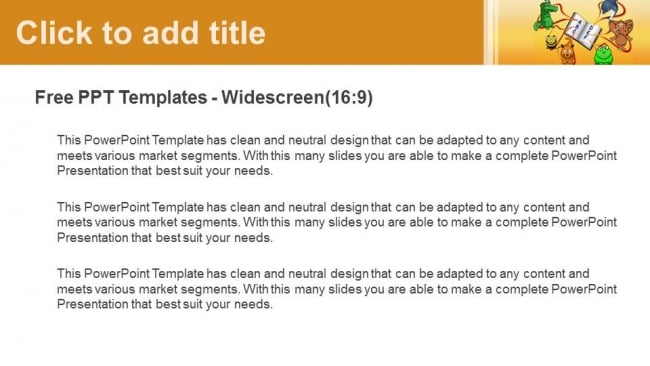 Click to add title

Free PPT Templates - Widescreen(16:9)

This PowerPoint Template has clean and neutral design that can be adapted to any content and meets various market segments. With this many slides you are able to make a complete PowerPoint Presentation that best suit your needs.

This PowerPoint Template has clean and neutral design that can be adapted to any content and meets various market segments. With this many slides you are able to make a complete PowerPoint Presentation that best suit your needs.

This PowerPoint Template has clean and neutral design that can be adapted to any content and meets various market segments. With this many slides you are able to make a complete PowerPoint Presentation that best suit your needs.